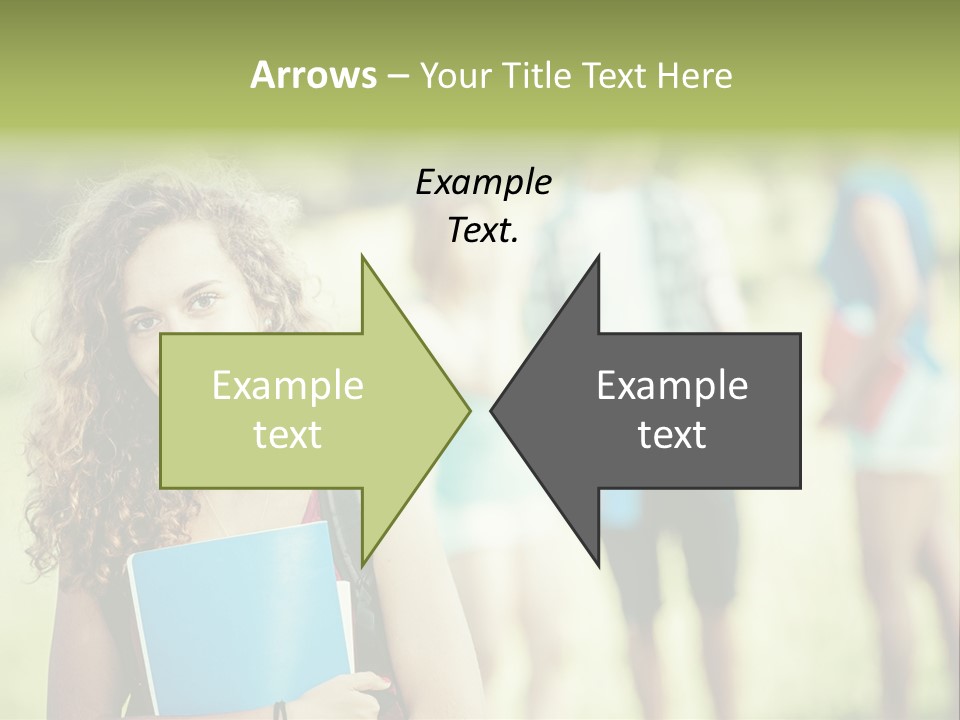 Arrows – Your Title Text Here

Example Text.

Example text

Example text